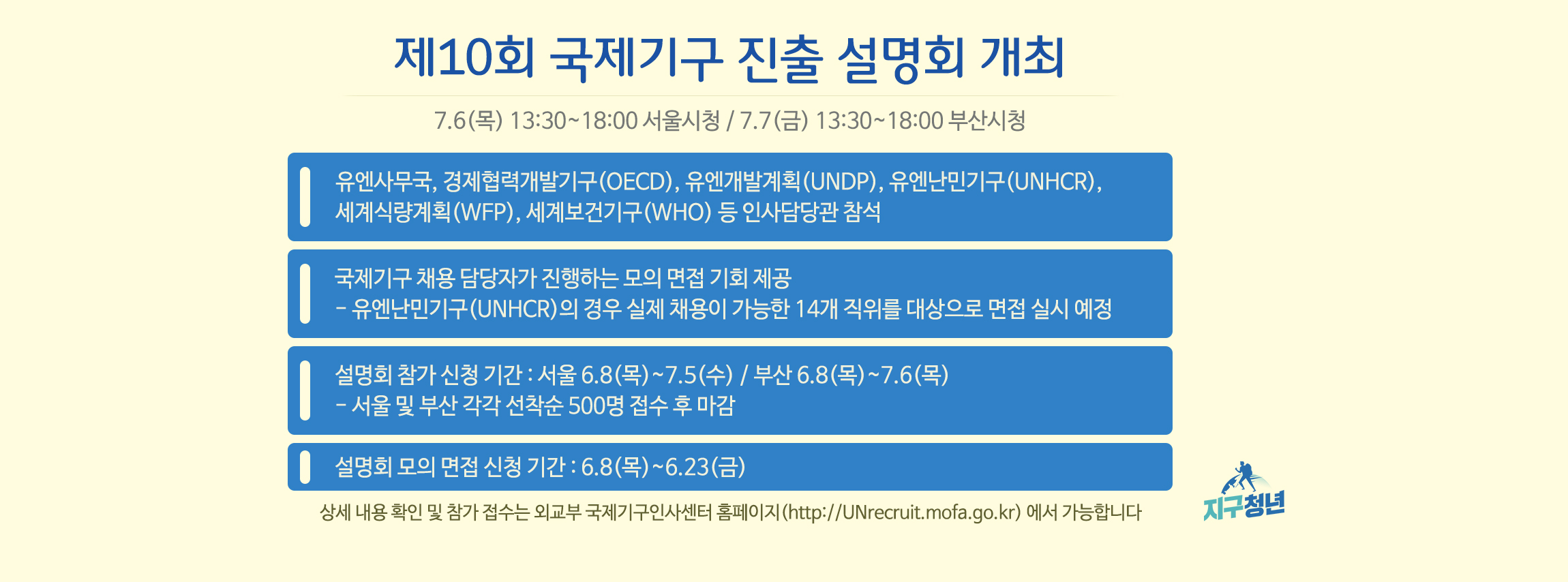 제10회 국제기구 진출 설명회 개최

7.6(목) 13:30~18:00 서울시청 / 7.7(금) 13:30~18:00 부산시청

유엔사무국, 경제협력개발기구(OECD), 유엔개발계획(UNDP), 유엔난민기구(UNHCR), 세계식량계획(WFP), 세계보건기구(WHO) 등 인사담당관 참석

국제기구 채용 담당자가 진행하는 모의 면접 기회 제공
- 유엔난민기구(UNHCR)의 경우 실제 채용이 가능한 14개 직위를 대상으로 면접 실시 예정

설명회 참가 신청 기간 : 서울 6.8(목)~7.5(수) / 부산 6.8(목)~7.6(목)
- 서울 및 부산 각각 선착순 500명 접수 후 마감

설명회 모의 면접 신청 기간 : 6.8(목)~6.23(금)

상세 내용 확인 및 참가 접수는 외교부 국제기구인사센터 홈페이지(http://UNrecruit.mofa.go.kr) 에서 가능합니다

지구청년